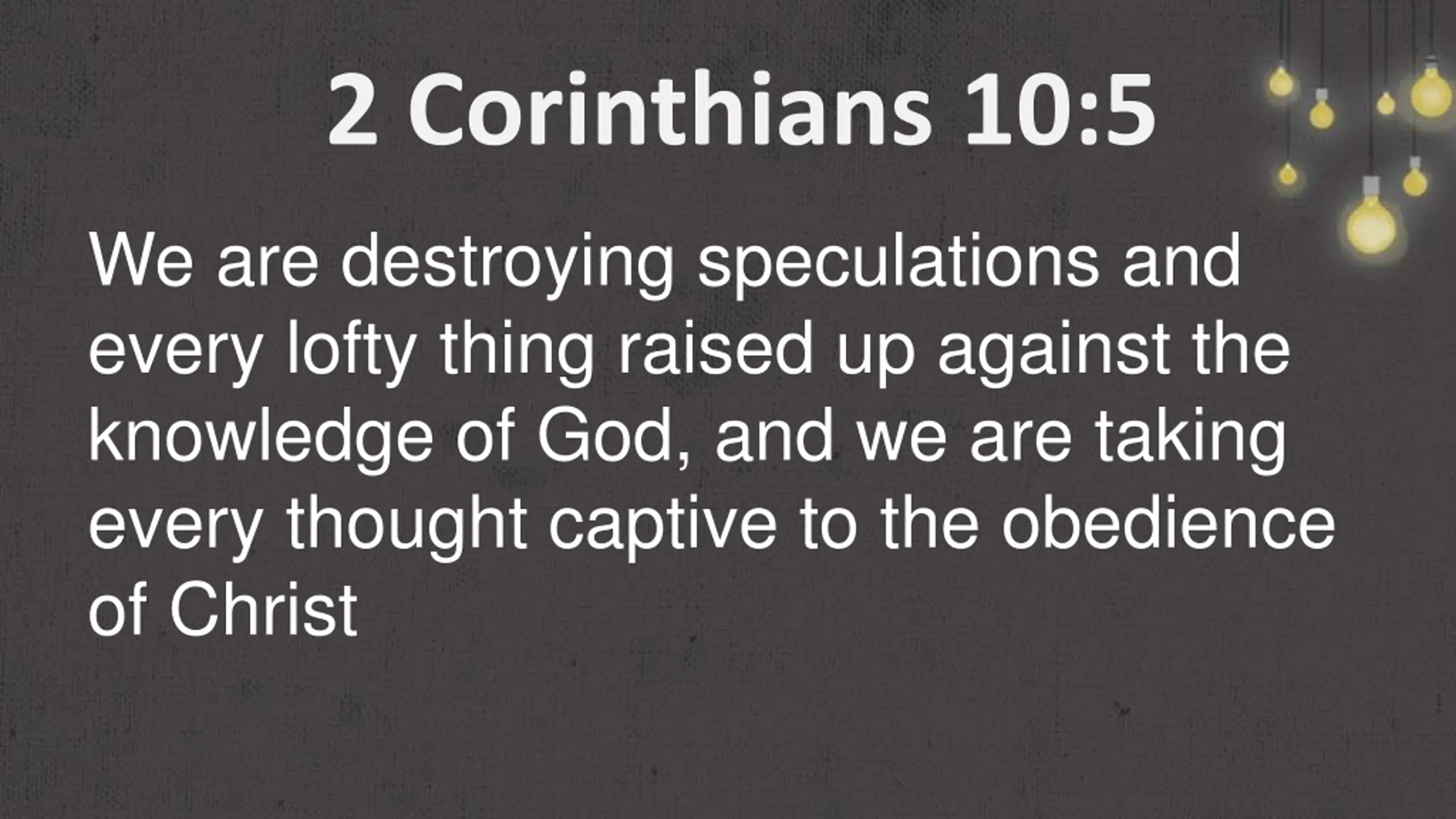 2 Corinthians 10:5

We are destroying speculations and every lofty thing raised up against the knowledge of God, and we are taking every thought captive to the obedience of Christ